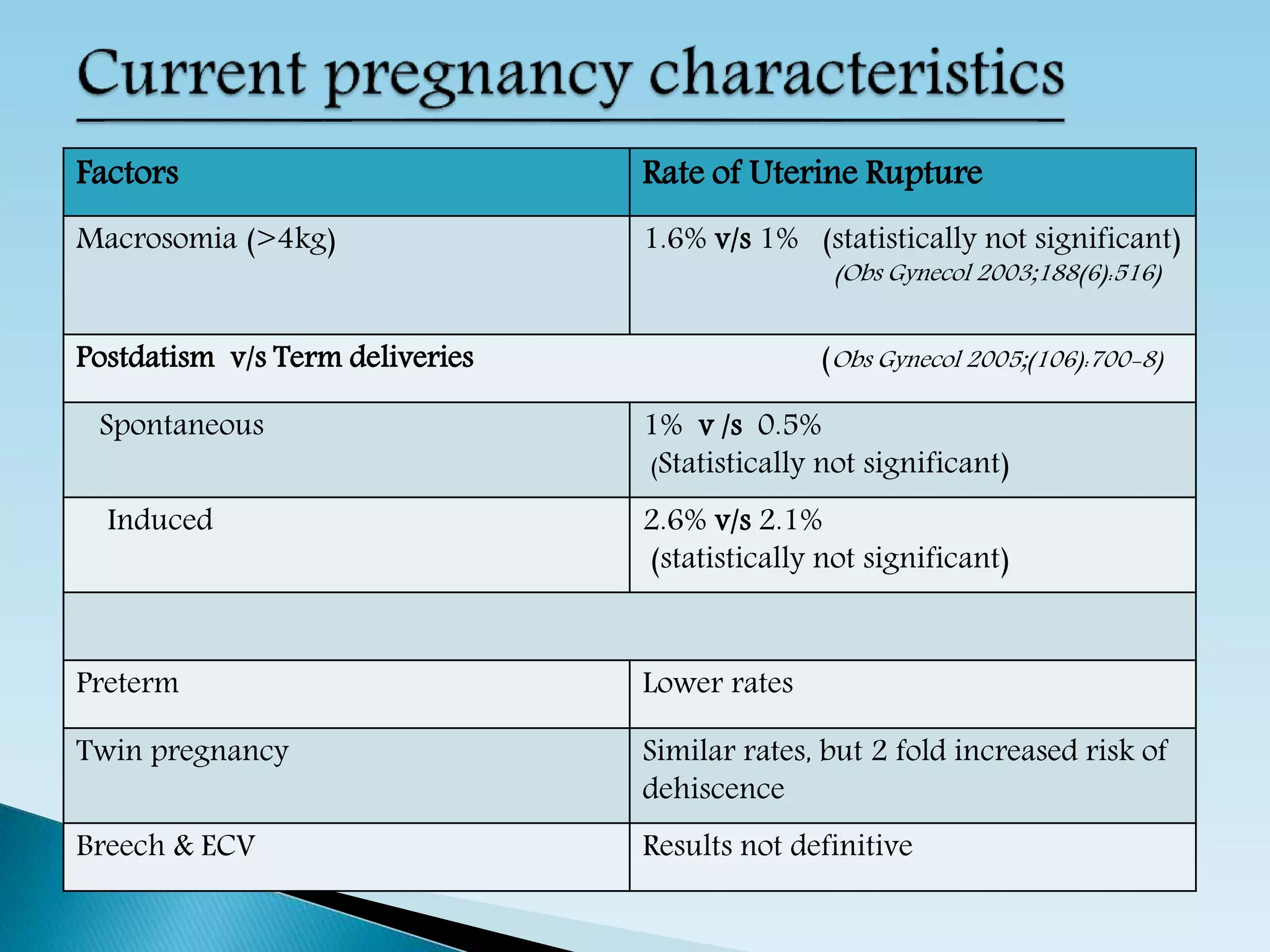 Current pregnancy characteristics

| Factors | Rate of Uterine Rupture |
|---|---|
| Macrosomia (>4kg) | 1.6% v/s 1% (statistically not significant) (Obs Gynecol 2003;188(6):516) |
| Postdatism v/s Term deliveries | (Obs Gynecol 2005;(106):700-8) |
| Spontaneous | 1% v /s 0.5% (Statistically not significant) |
| Induced | 2.6% v/s 2.1% (statistically not significant) |
| | |
| Preterm | Lower rates |
| Twin pregnancy | Similar rates, but 2 fold increased risk of dehiscence |
| Breech & ECV | Results not definitive |